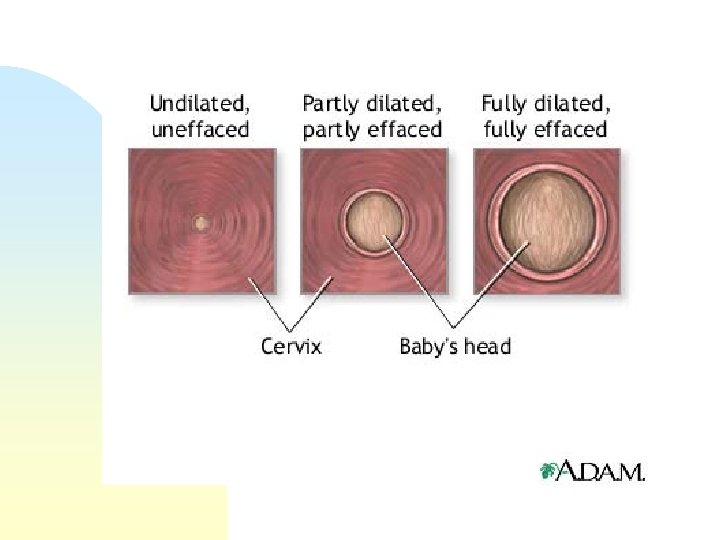 Undilated, uneffaced

Partly dilated, partly effaced

Fully dilated, fully effaced

Cervix

Baby's head

A.D.A.M.